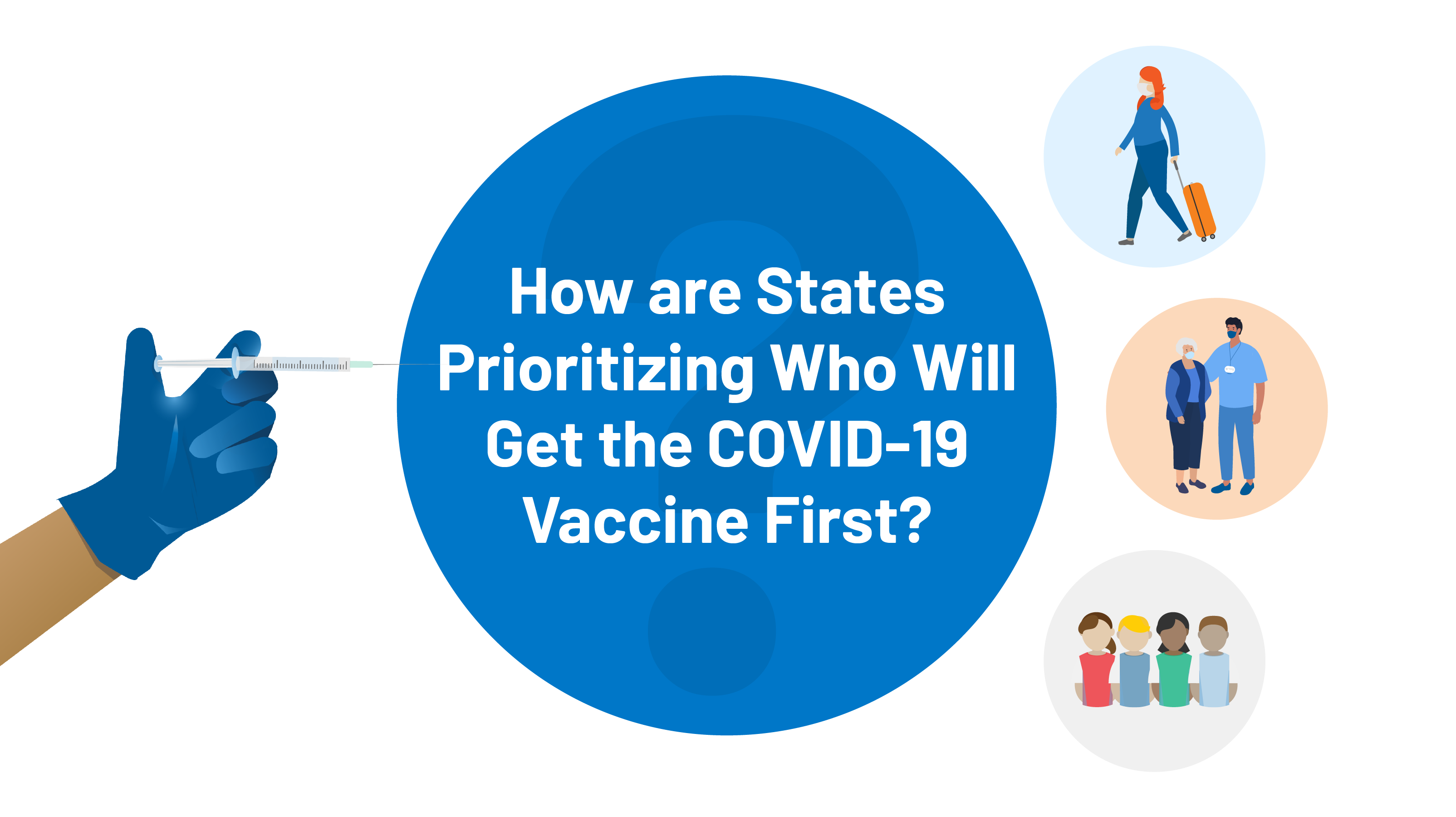 How are States Prioritizing Who Will Get the COVID-19 Vaccine First?